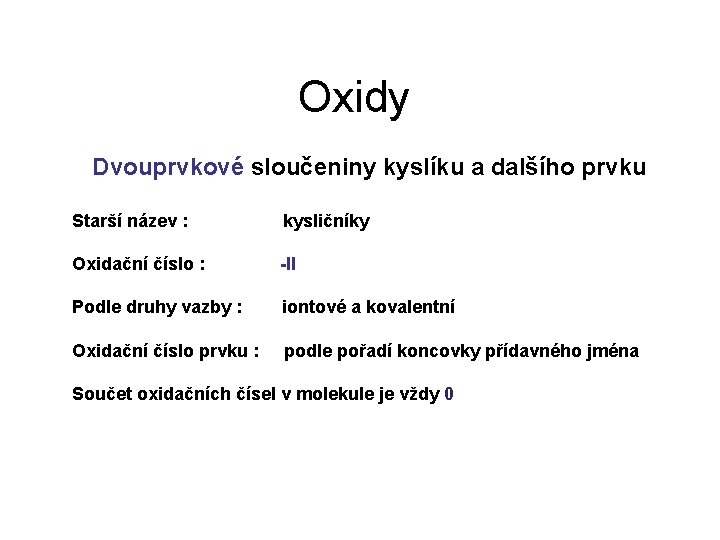 Oxidy

Dvouprvkové sloučeniny kyslíku a dalšího prvku

Starší název : kysličníky

Oxidační číslo : -II

Podle druhy vazby : iontové a kovalentní

Oxidační číslo prvku : podle pořadí koncovky přídavného jména

Součet oxidačních čísel v molekule je vždy 0